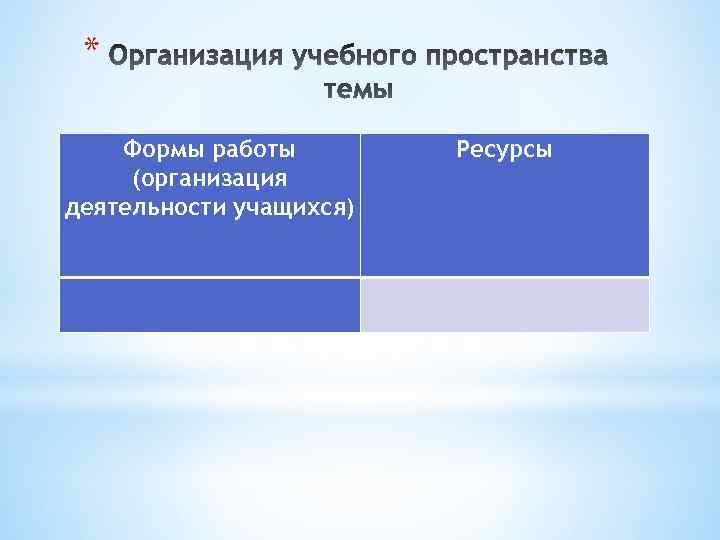 * Организация учебного пространства темы

| Формы работы (организация деятельности учащихся) | Ресурсы |
|---|---|
| | |